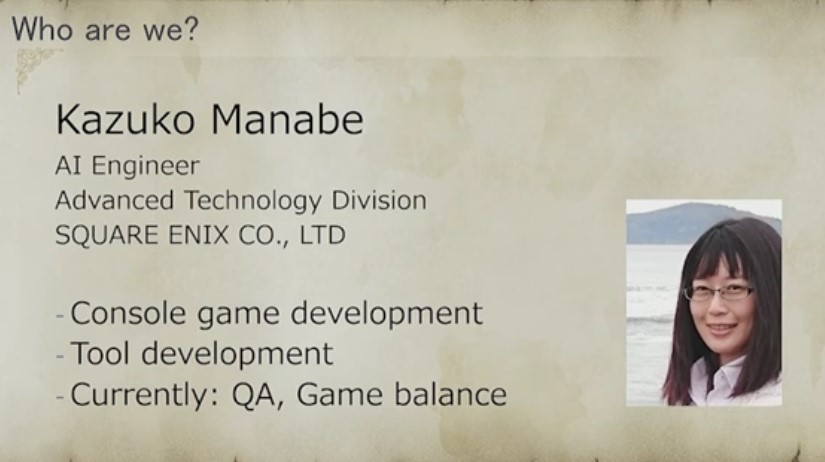 Who are we?

Kazuko Manabe

AI Engineer
Advanced Technology Division
SQUARE ENIX CO., LTD

- Console game development
- Tool development
- Currently: QA, Game balance